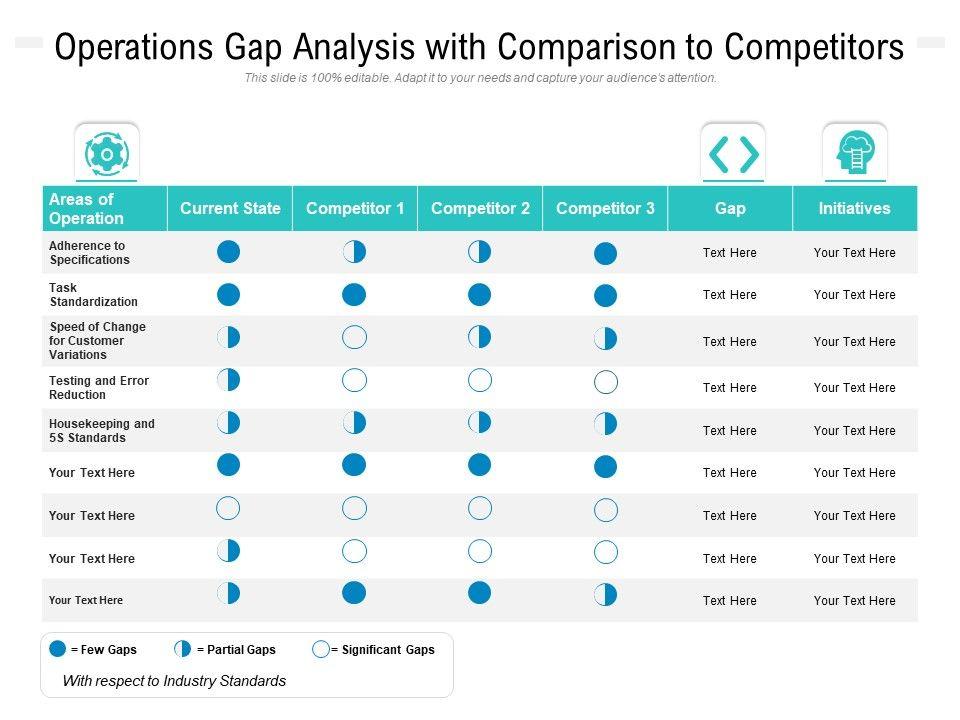 Operations Gap Analysis with Comparison to Competitors

This slide is 100% editable. Adapt it to your needs and capture your audience's attention.

| Areas of Operation | Current State | Competitor 1 | Competitor 2 | Competitor 3 | Gap | Initiatives |
|---|---|---|---|---|---|---|
| Adherence to Specifications | | | | | Text Here | Your Text Here |
| Task Standardization | | | | | Text Here | Your Text Here |
| Speed of Change for Customer Variations | | | | | Text Here | Your Text Here |
| Testing and Error Reduction | | | | | Text Here | Your Text Here |
| Housekeeping and 5S Standards | | | | | Text Here | Your Text Here |
| Your Text Here | | | | | Text Here | Your Text Here |
| Your Text Here | | | | | Text Here | Your Text Here |
| Your Text Here | | | | | Text Here | Your Text Here |
| Your Text Here | | | | | Text Here | Your Text Here |

= Few Gaps = Partial Gaps = Significant Gaps

With respect to Industry Standards